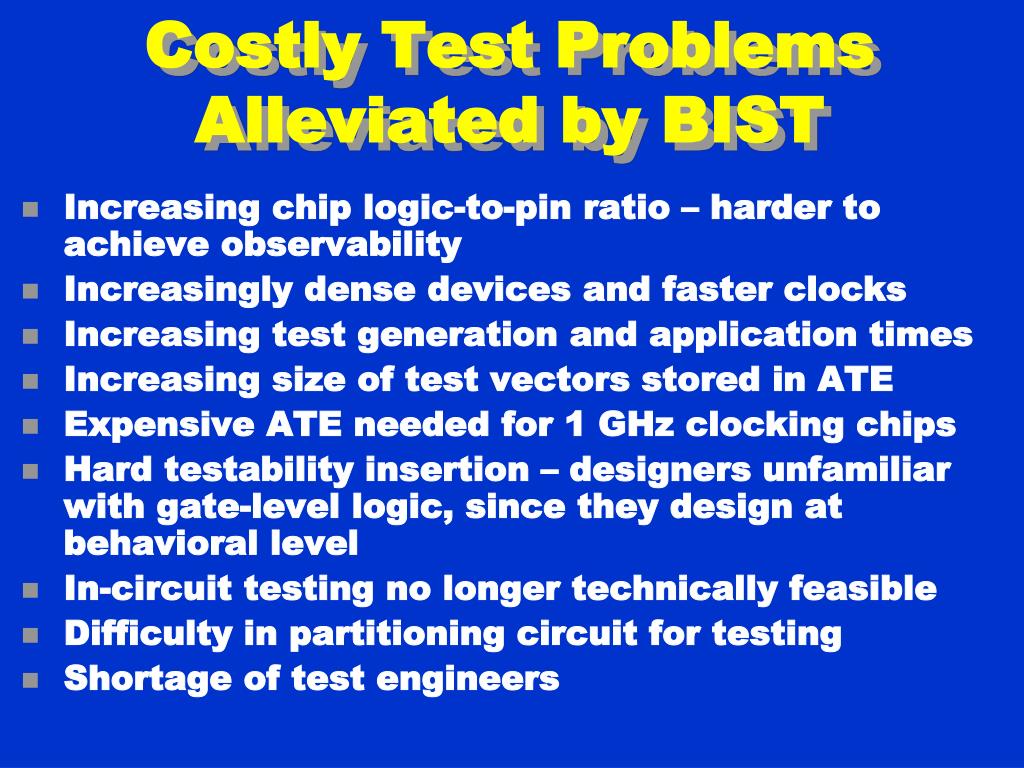 Costly Test Problems Alleviated by BIST

- Increasing chip logic-to-pin ratio – harder to achieve observability
- Increasingly dense devices and faster clocks
- Increasing test generation and application times
- Increasing size of test vectors stored in ATE
- Expensive ATE needed for 1 GHz clocking chips
- Hard testability insertion – designers unfamiliar with gate-level logic, since they design at behavioral level
- In-circuit testing no longer technically feasible
- Difficulty in partitioning circuit for testing
- Shortage of test engineers